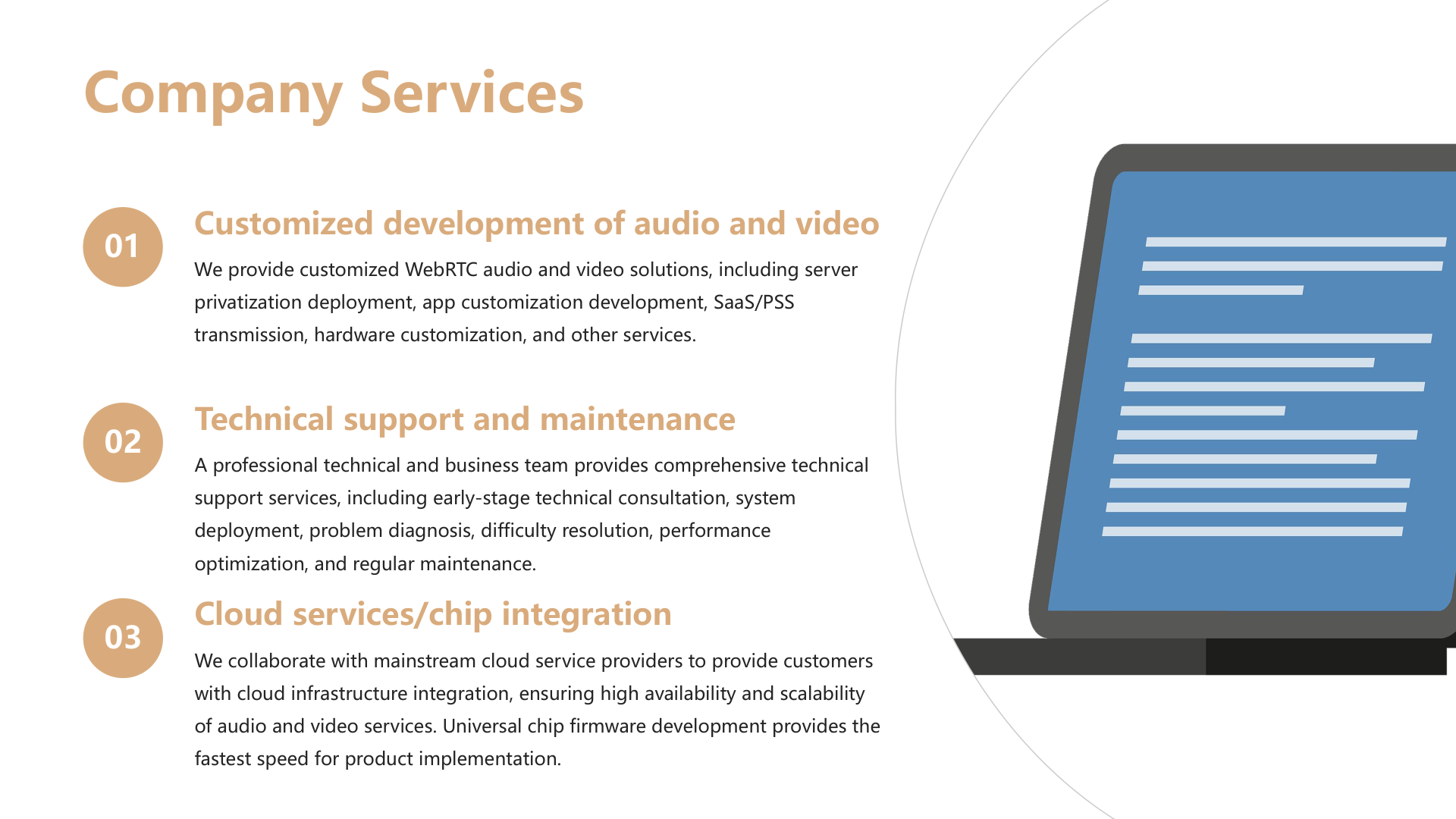 Company Services

01

Customized development of audio and video

We provide customized WebRTC audio and video solutions, including server privatization deployment, app customization development, SaaS/PSS transmission, hardware customization, and other services.

02

Technical support and maintenance

A professional technical and business team provides comprehensive technical support services, including early-stage technical consultation, system deployment, problem diagnosis, difficulty resolution, performance optimization, and regular maintenance.

03

Cloud services/chip integration

We collaborate with mainstream cloud service providers to provide customers with cloud infrastructure integration, ensuring high availability and scalability of audio and video services. Universal chip firmware development provides the fastest speed for product implementation.